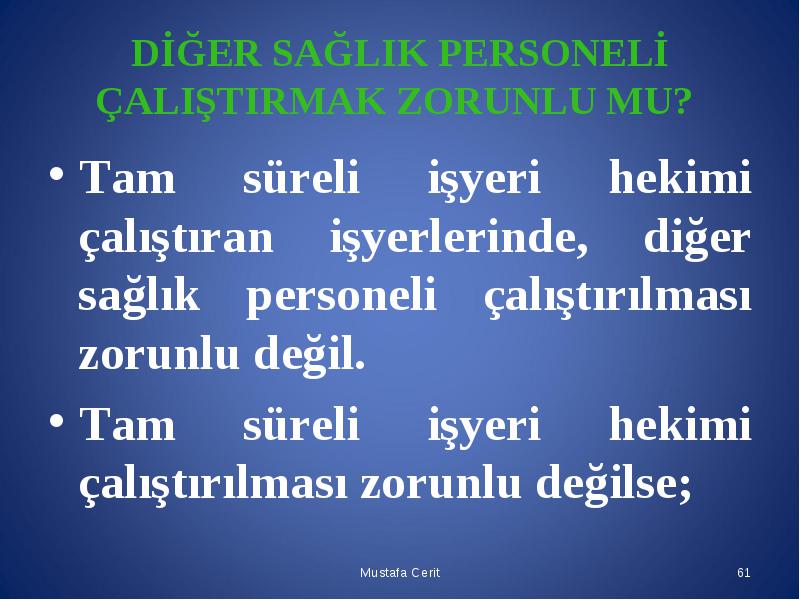 DİĞER SAĞLIK PERSONELİ ÇALIŞTIRMAK ZORUNLU MU?

• Tam süreli işyeri hekimi çalıştıran işyerlerinde, diğer sağlık personeli çalıştırılması zorunlu değil.

• Tam süreli işyeri hekimi çalıştırılması zorunlu değilse;

Mustafa Cerit

61